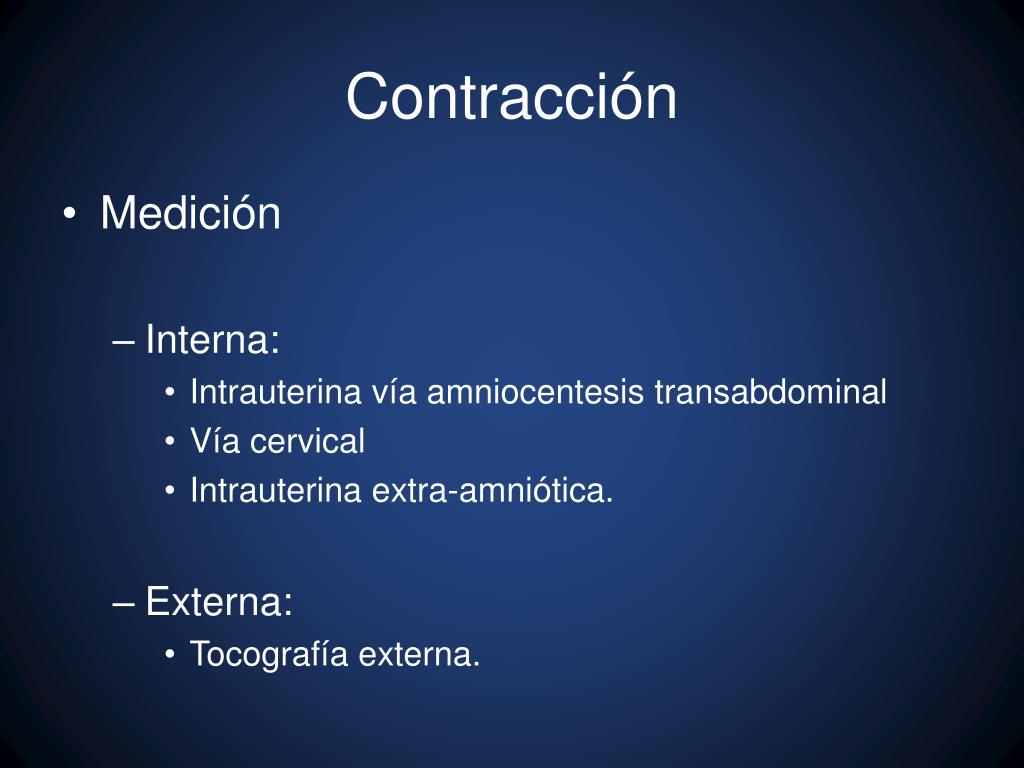 Contracción

• Medición

– Interna:
• Intrauterina vía amniocentesis transabdominal
• Vía cervical
• Intrauterina extra-amniótica.

– Externa:
• Tocografía externa.